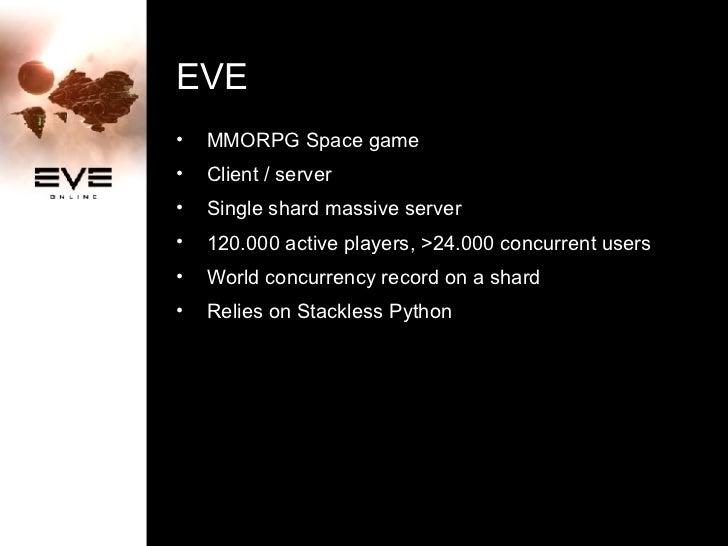 EVE
ONLINE

EVE

• MMORPG Space game
• Client / server
• Single shard massive server
• 120.000 active players, >24.000 concurrent users
• World concurrency record on a shard
• Relies on Stackless Python